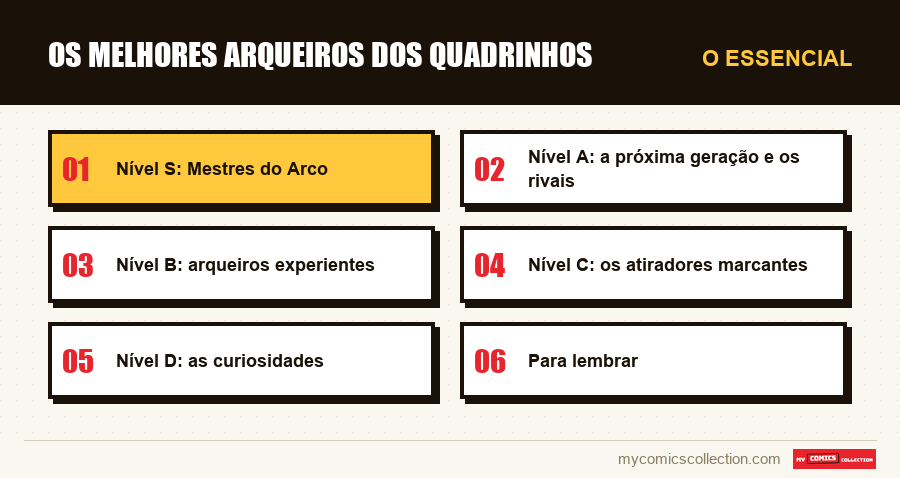 OS MELHORES ARQUEIROS DOS QUADRINHOS

O ESSENCIAL

01 Nível S: Mestres do Arco

02 Nível A: a próxima geração e os rivais

03 Nível B: arqueiros experientes

04 Nível C: os atiradores marcantes

05 Nível D: as curiosidades

06 Para lembrar

mycomicscollection.com

MY COMICS COLLECTION